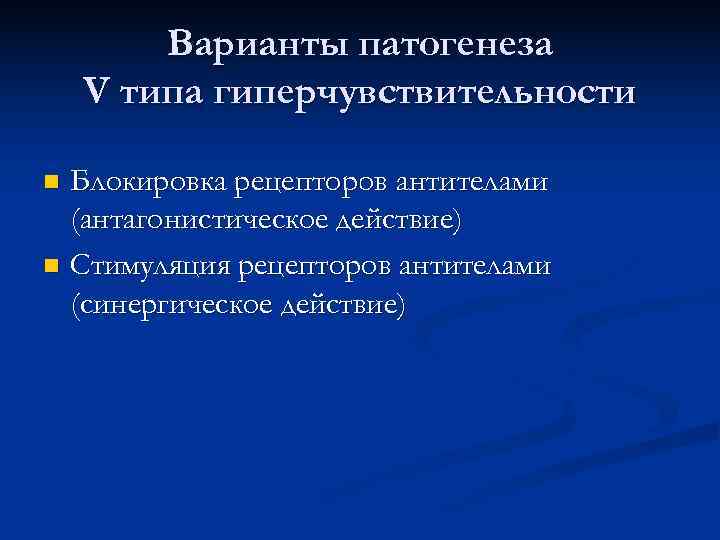 Варианты патогенеза
V типа гиперчувствительности

Блокировка рецепторов антителами (антагонистическое действие)

Стимуляция рецепторов антителами (синергическое действие)